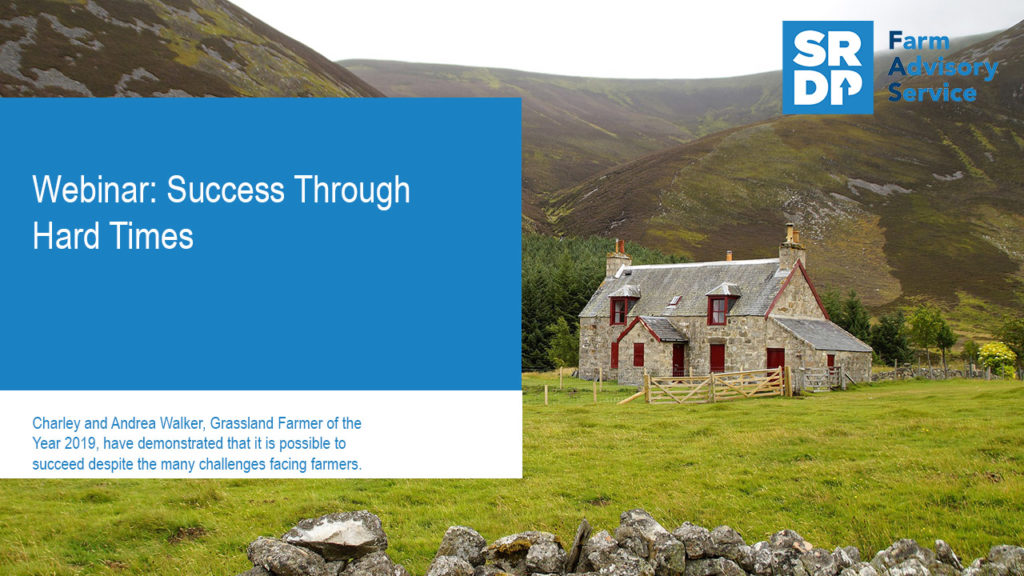 SRDP Farm Advisory Service

Webinar: Success Through Hard Times

Charley and Andrea Walker, Grassland Farmer of the Year 2019, have demonstrated that it is possible to succeed despite the many challenges facing farmers.